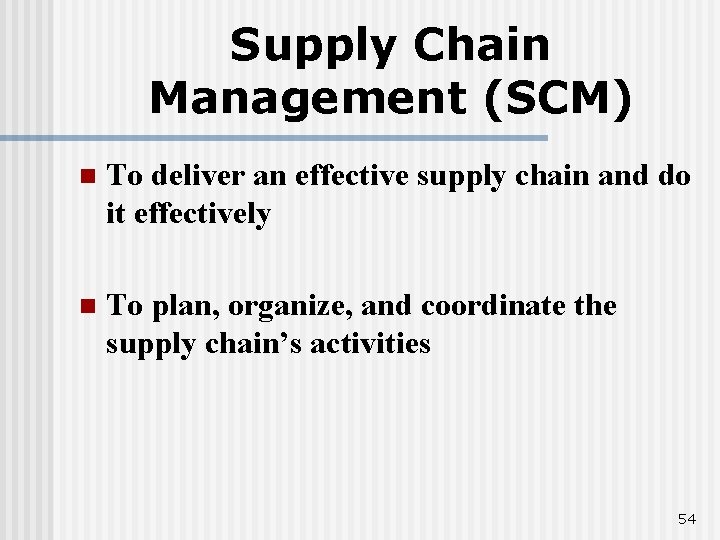 Supply Chain Management (SCM)

To deliver an effective supply chain and do it effectively

To plan, organize, and coordinate the supply chain’s activities

54